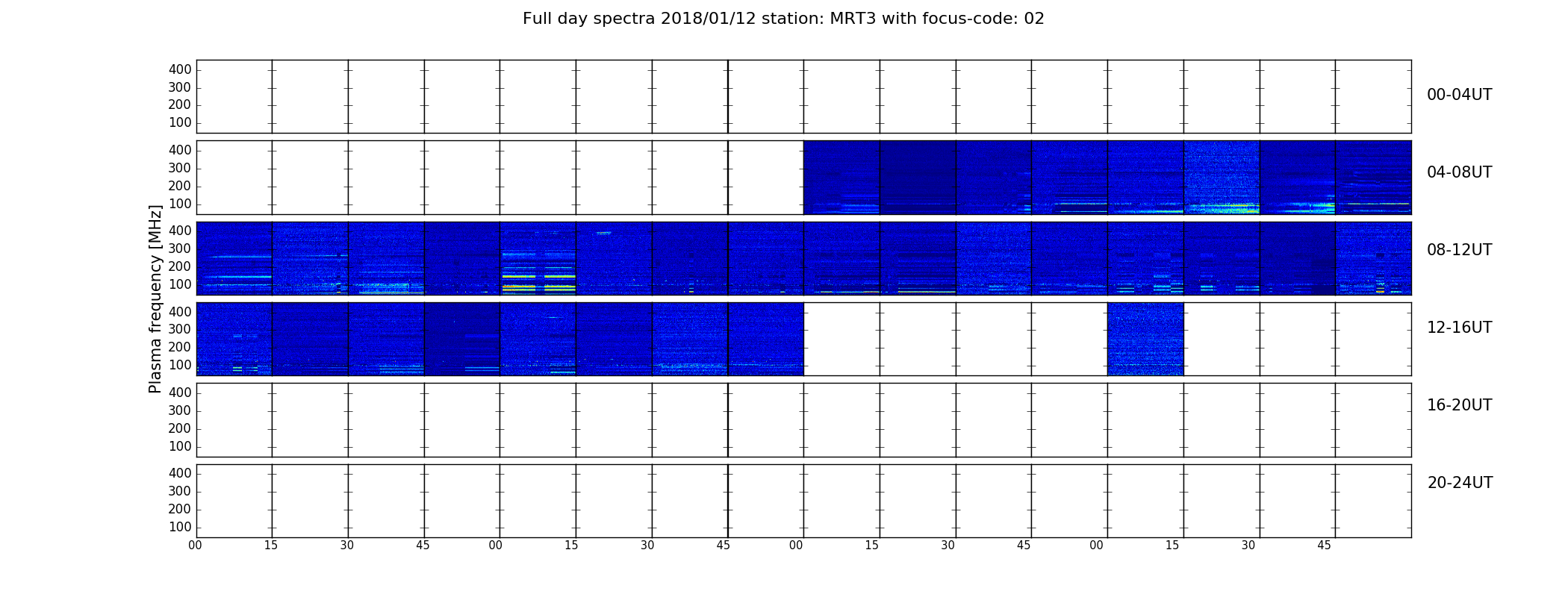 Full day spectra 2018/01/12 station: MRT3 with focus-code: 02

Plasma frequency [MHz]

400
300
200
100
00-04UT

400
300
200
100
04-08UT

400
300
200
100
08-12UT

400
300
200
100
12-16UT

400
300
200
100
16-20UT

400
300
200
100
20-24UT

00 15 30 45 00 15 30 45 00 15 30 45 00 15 30 45